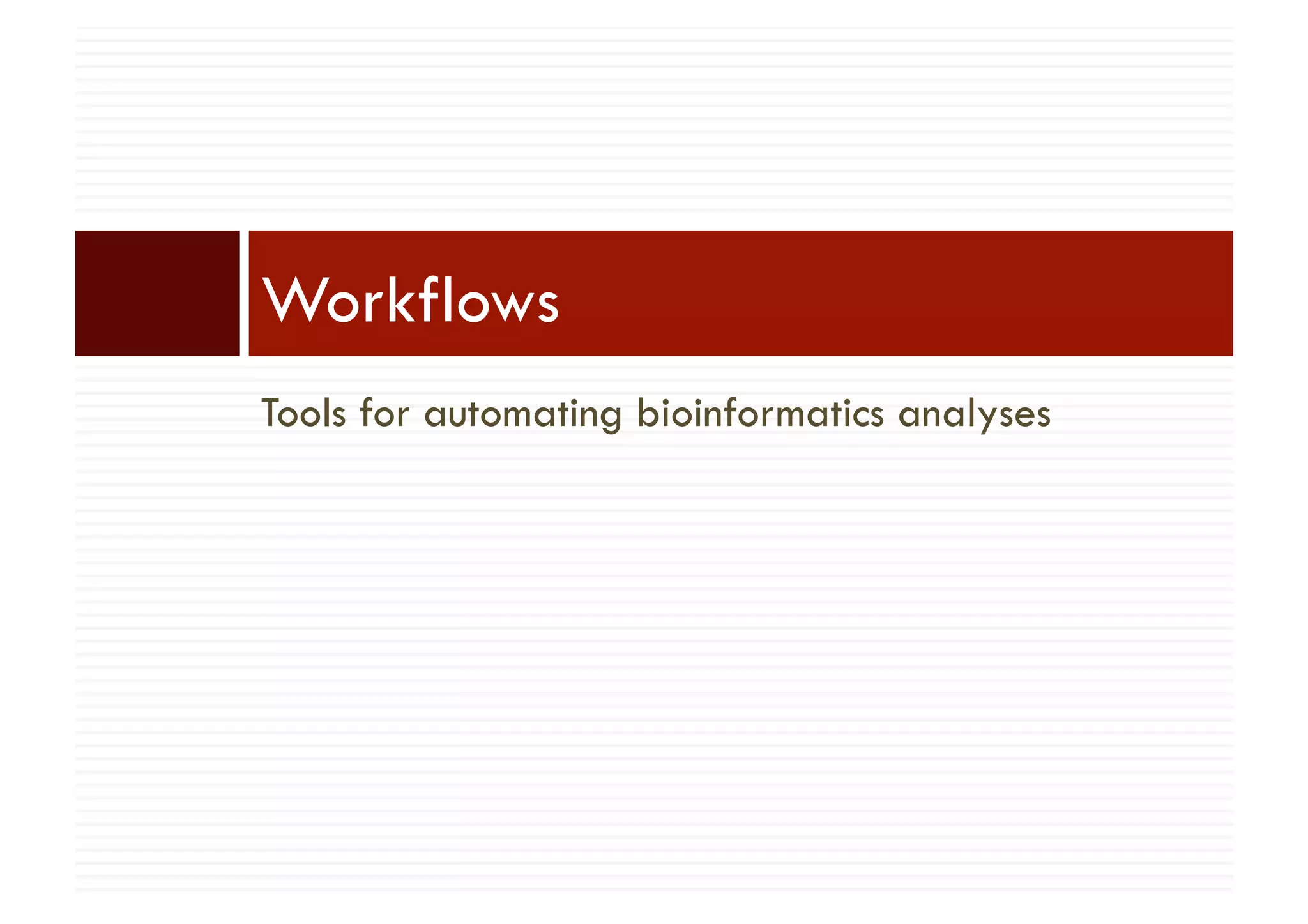 Workflows

Tools for automating bioinformatics analyses